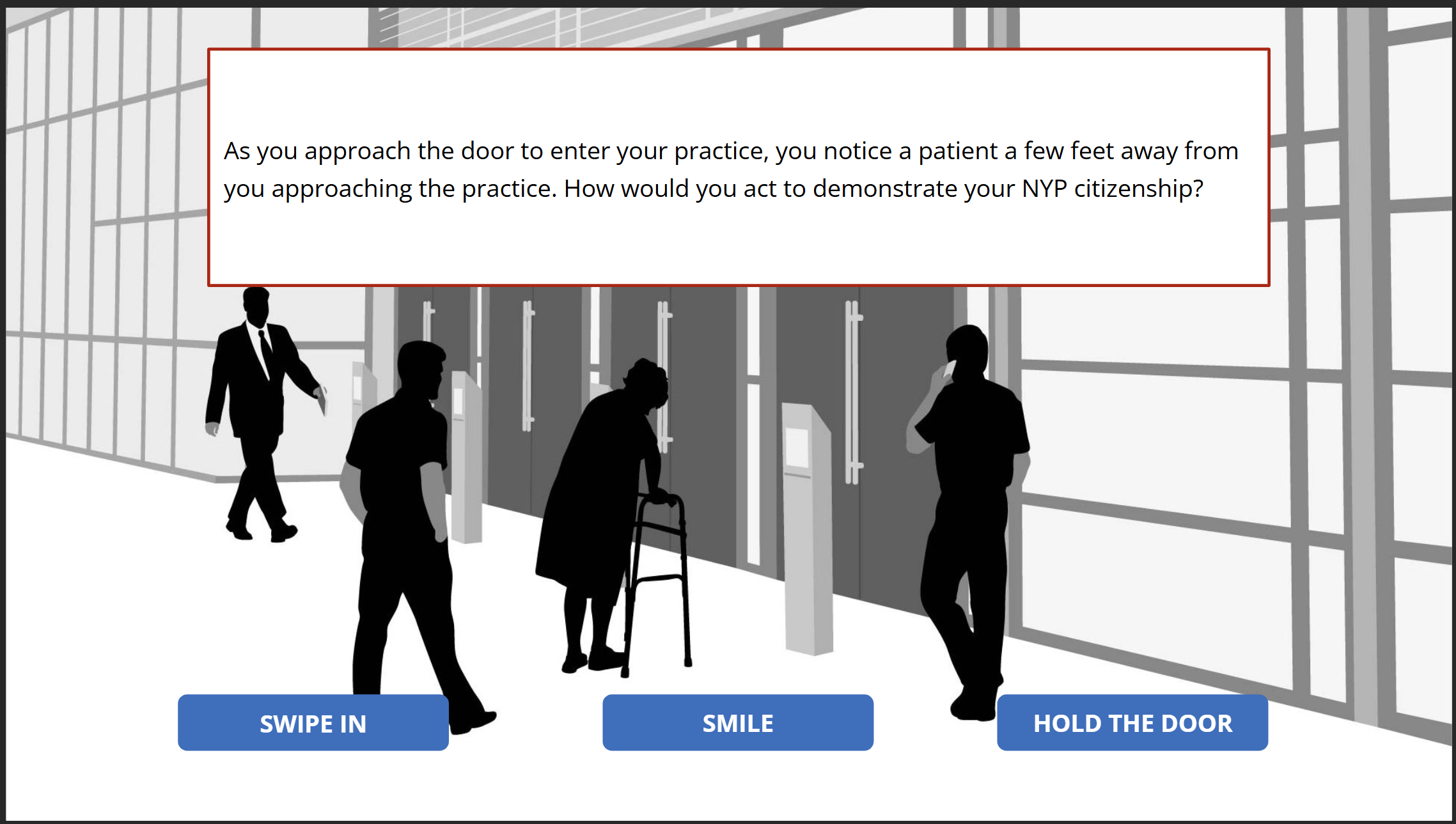 As you approach the door to enter your practice, you notice a patient a few feet away from you approaching the practice. How would you act to demonstrate your NYP citizenship?

SWIPE IN

SMILE

HOLD THE DOOR